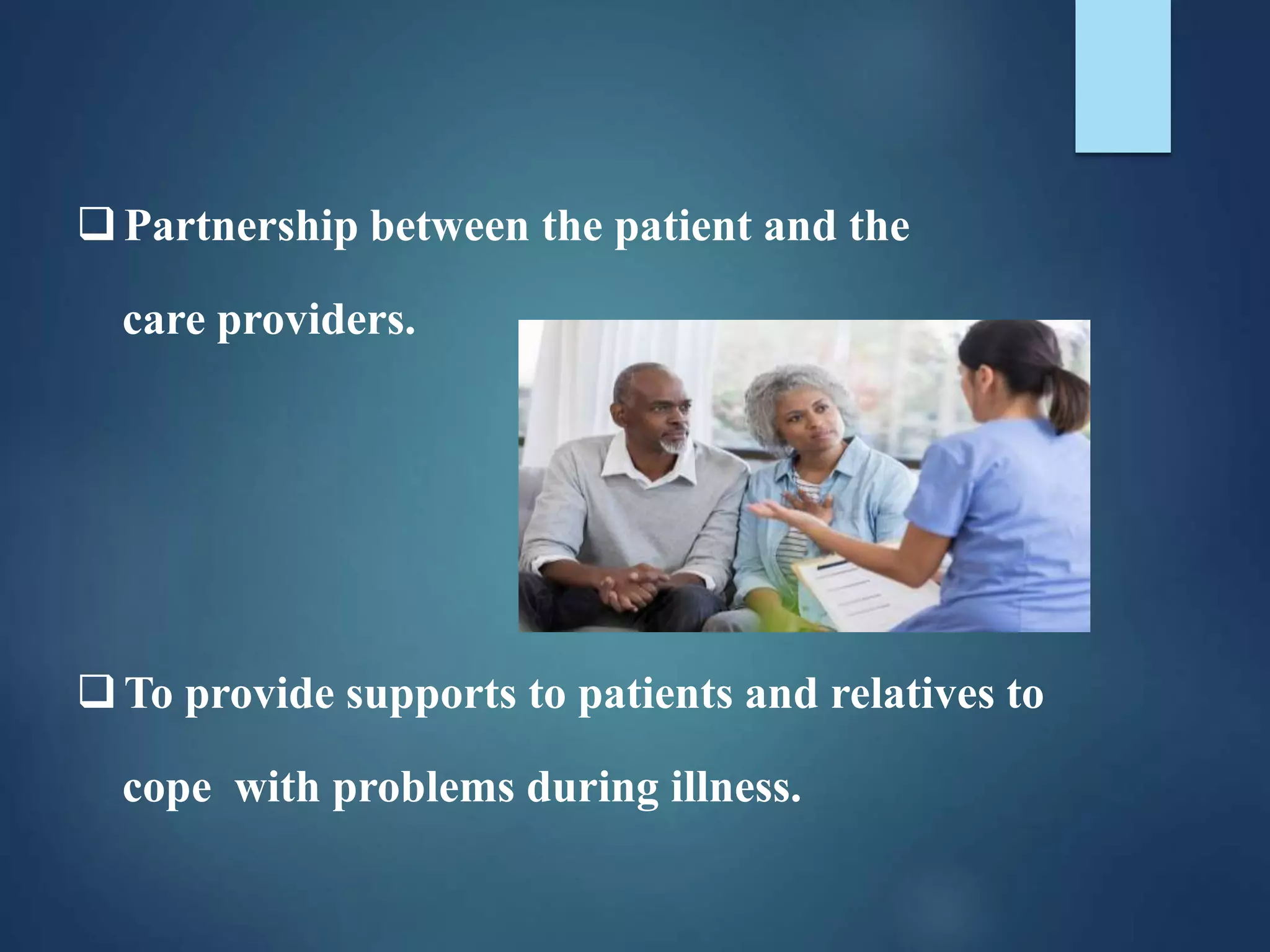 ❑ Partnership between the patient and the care providers.

❑ To provide supports to patients and relatives to cope with problems during illness.